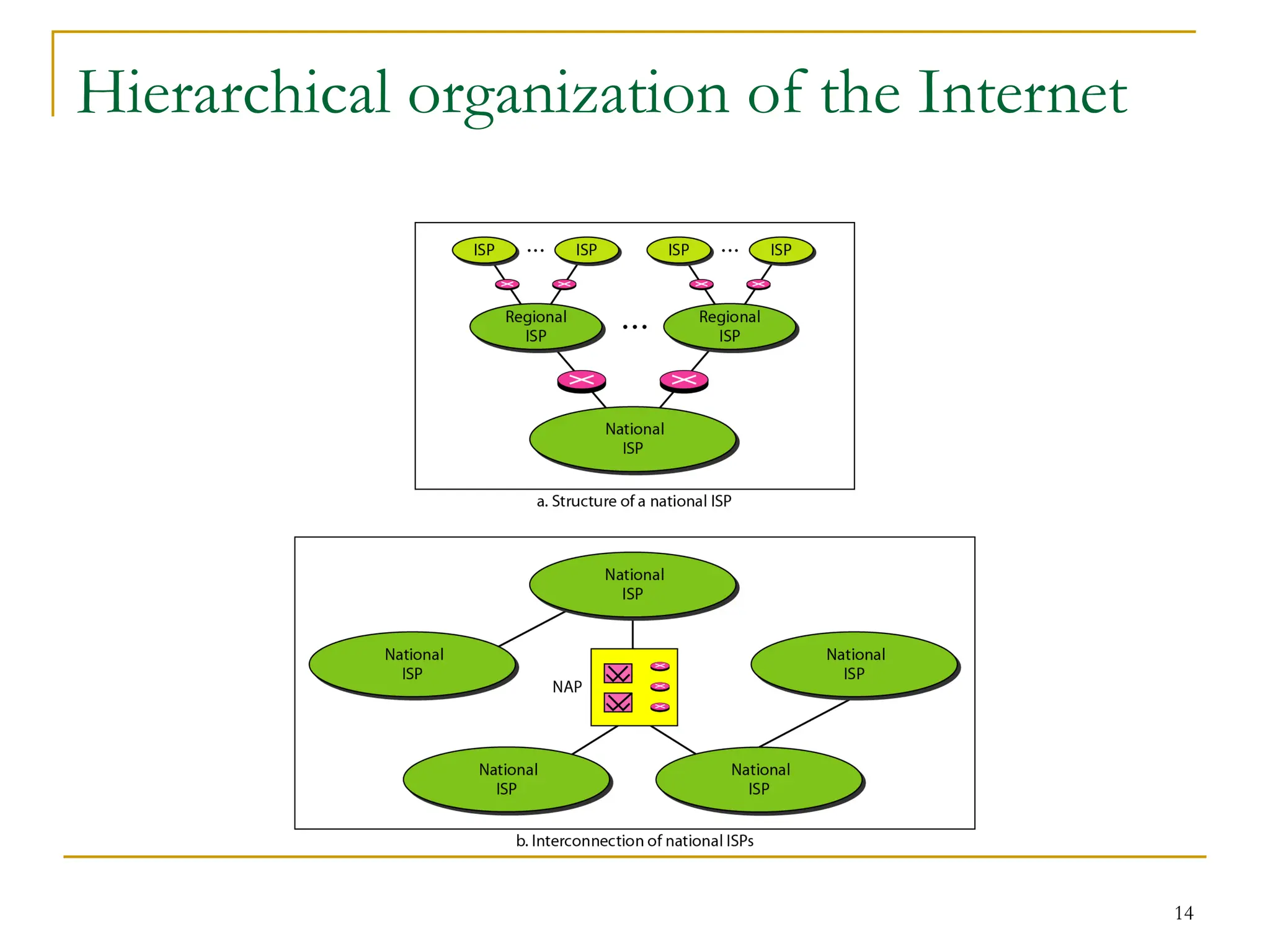 Hierarchical organization of the Internet

ISP ... ISP ISP ... ISP

Regional ISP ... Regional ISP

National ISP

a. Structure of a national ISP

National ISP

National ISP

NAP

National ISP

National ISP

National ISP

b. Interconnection of national ISPs

14